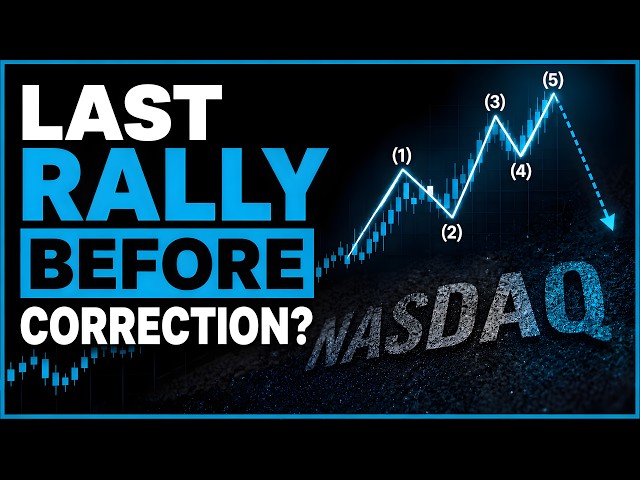 LAST
RALLY
BEFORE
CORRECTION?

(1)
(2)
(3)
(4)
(5)

NASDAQ